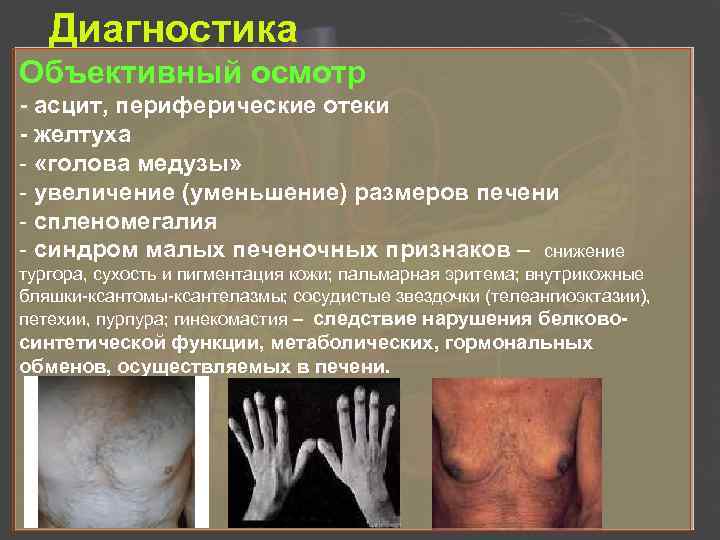 Диагностика

Объективный осмотр

- асцит, периферические отеки
- желтуха
- «голова медузы»
- увеличение (уменьшение) размеров печени
- спленомегалия
- синдром малых печеночных признаков – снижение тургора, сухость и пигментация кожи; пальмарная эритема; внутрикожные бляшки-ксантомы-ксантелазмы; сосудистые звездочки (телеангиоэктазии), петехии, пурпура; гинекомастия – следствие нарушения белково-синтетической функции, метаболических, гормональных обменов, осуществляемых в печени.